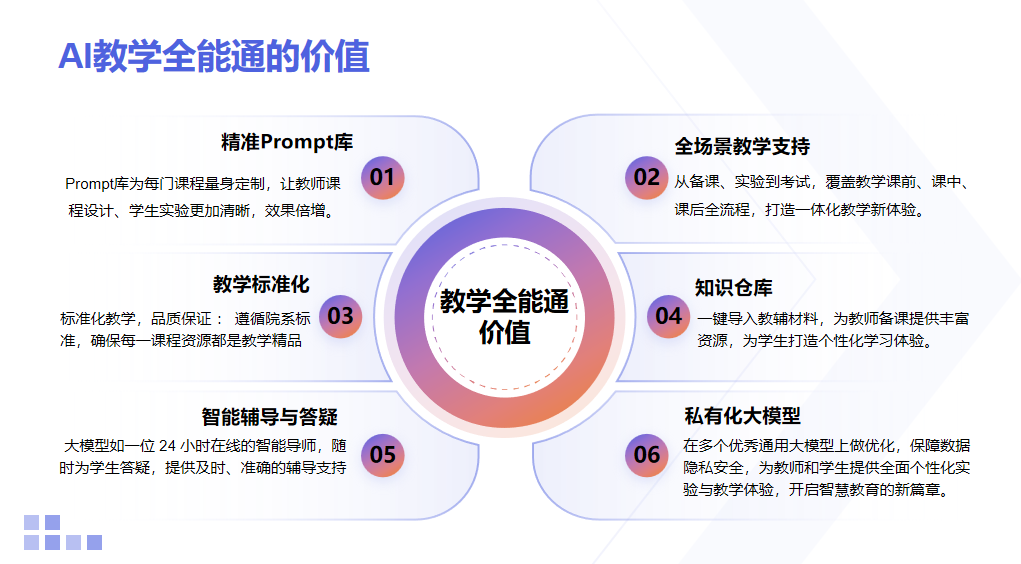 AI教学全能通的价值

精准Prompt库
01
Prompt库为每门课程量身定制，让教师课程设计、学生实验更加清晰，效果倍增。

全场景教学支持
02
从备课、实验到考试，覆盖教学课前、课中、课后全流程，打造一体化教学新体验。

教学标准化
03
标准化教学，品质保证： 遵循院系标准，确保每一课程资源都是教学精品

教学全能通价值

知识仓库
04
一键导入教辅材料，为教师备课提供丰富资源，为学生打造个性化学习体验。

智能辅导与答疑
05
大模型如一位 24 小时在线的智能导师，随时为学生答疑，提供及时、准确的辅导支持

私有化大模型
06
在多个优秀通用大模型上做优化，保障数据隐私安全，为教师和学生提供全面个性化实验与教学体验，开启智慧教育的新篇章。